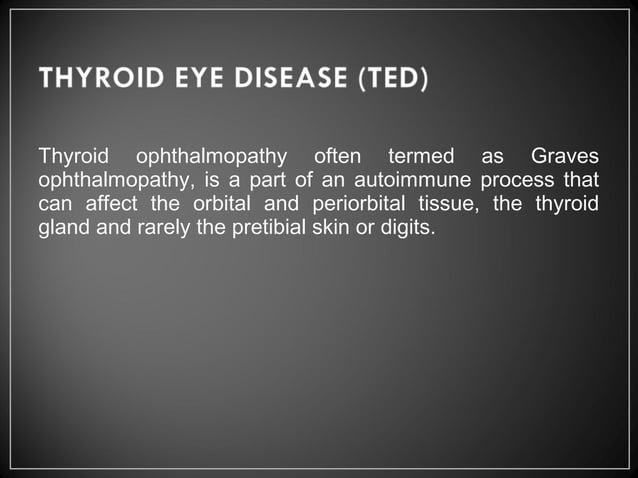 THYROID EYE DISEASE (TED)

Thyroid ophthalmopathy often termed as Graves ophthalmopathy, is a part of an autoimmune process that can affect the orbital and periorbital tissue, the thyroid gland and rarely the pretibial skin or digits.